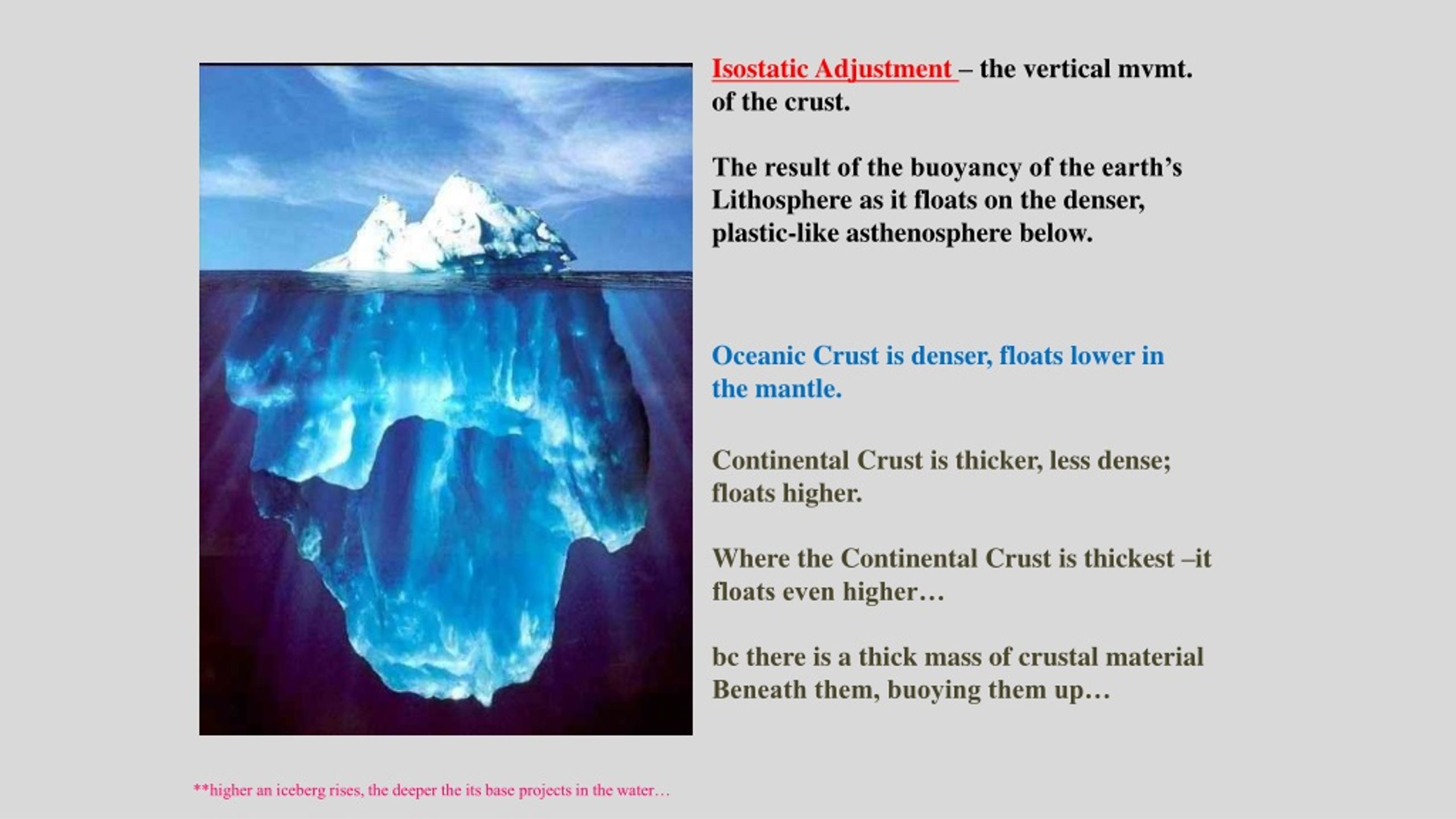 Isostatic Adjustment – the vertical mvmt. of the crust.

The result of the buoyancy of the earth's Lithosphere as it floats on the denser, plastic-like asthenosphere below.

Oceanic Crust is denser, floats lower in the mantle.

Continental Crust is thicker, less dense; floats higher.

Where the Continental Crust is thickest –it floats even higher…

bc there is a thick mass of crustal material Beneath them, buoying them up…

**higher an iceberg rises, the deeper the its base projects in the water…